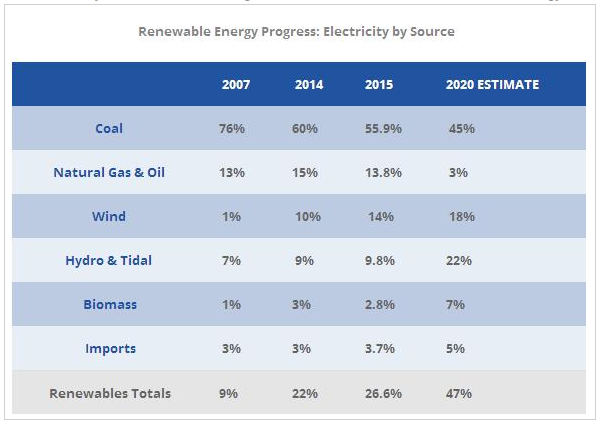 Renewable Energy Progress: Electricity by Source

| | 2007 | 2014 | 2015 | 2020 ESTIMATE |
|---|---|---|---|---|
| Coal | 76% | 60% | 55.9% | 45% |
| Natural Gas & Oil | 13% | 15% | 13.8% | 3% |
| Wind | 1% | 10% | 14% | 18% |
| Hydro & Tidal | 7% | 9% | 9.8% | 22% |
| Biomass | 1% | 3% | 2.8% | 7% |
| Imports | 3% | 3% | 3.7% | 5% |
| Renewables Totals | 9% | 22% | 26.6% | 47% |